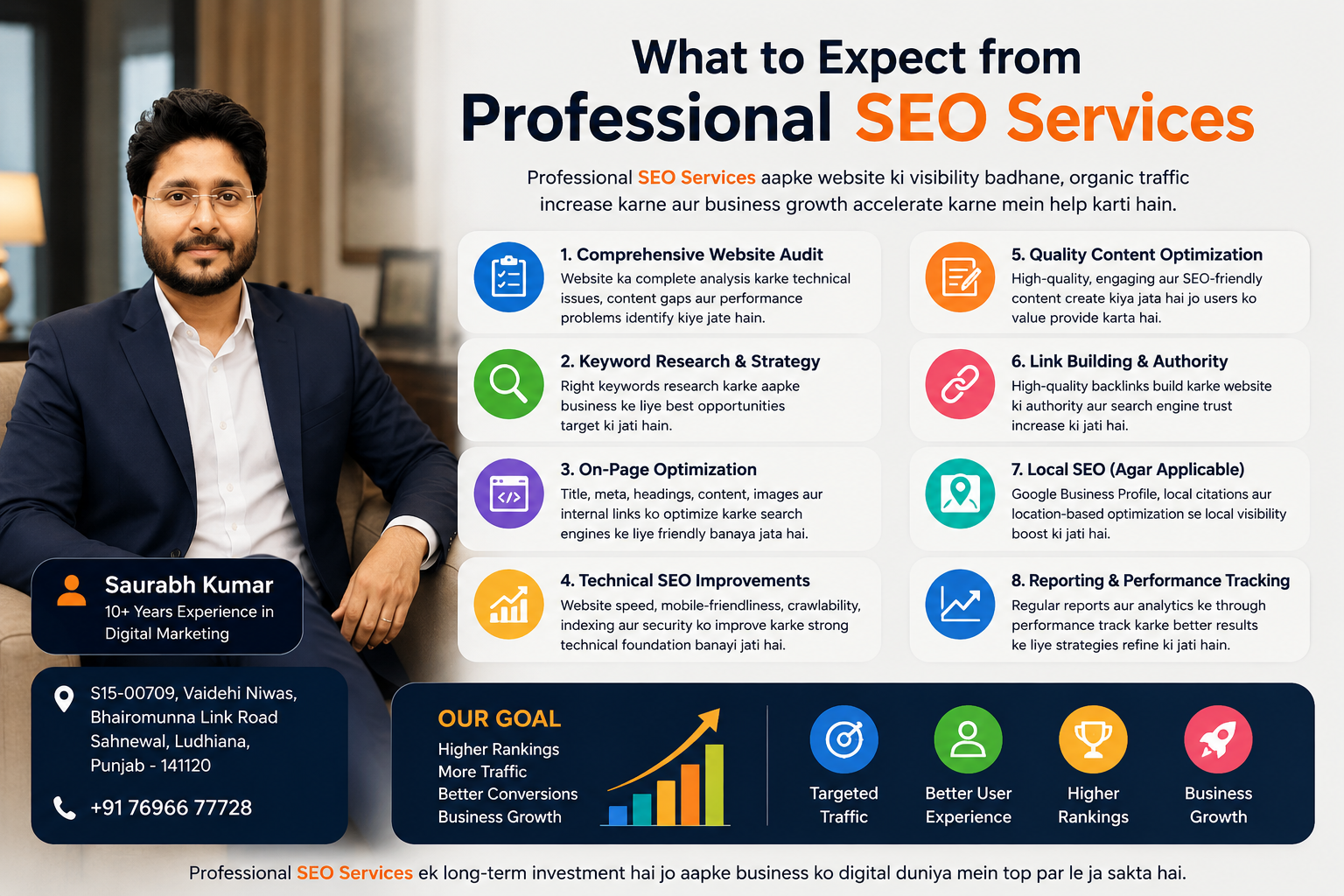 What to Expect from
Professional SEO Services

Professional SEO Services aapke website ki visibility badhane, organic traffic increase karne aur business growth accelerate karne mein help karti hain.

1. Comprehensive Website Audit
Website ka complete analysis karke technical issues, content gaps aur performance problems identify kiye jate hain.

2. Keyword Research & Strategy
Right keywords research karke aapke business ke liye best opportunities target ki jati hain.

3. On-Page Optimization
Title, meta, headings, content, images aur internal links ko optimize karke search engines ke liye friendly banaya jata hai.

4. Technical SEO Improvements
Website speed, mobile-friendliness, crawlability, indexing aur security ko improve karke strong technical foundation banayi jati hai.

5. Quality Content Optimization
High-quality, engaging aur SEO-friendly content create kiya jata hai jo users ko value provide karta hai.

6. Link Building & Authority
High-quality backlinks build karke website ki authority aur search engine trust increase ki jati hai.

7. Local SEO (Agar Applicable)
Google Business Profile, local citations aur location-based optimization se local visibility boost ki jati hai.

8. Reporting & Performance Tracking
Regular reports aur analytics ke through performance track karke better results ke liye strategies refine ki jati hain.

Saurabh Kumar
10+ Years Experience in Digital Marketing

S15-00709, Vaidehi Niwas, Bhairomunna Link Road Sahnewal, Ludhiana, Punjab - 141120

+91 76966 77728

OUR GOAL
Higher Rankings
More Traffic
Better Conversions
Business Growth

Targeted Traffic

Better User Experience

Higher Rankings

Business Growth

Professional SEO Services ek long-term investment hai jo aapke business ko digital duniya mein top par le ja sakta hai.